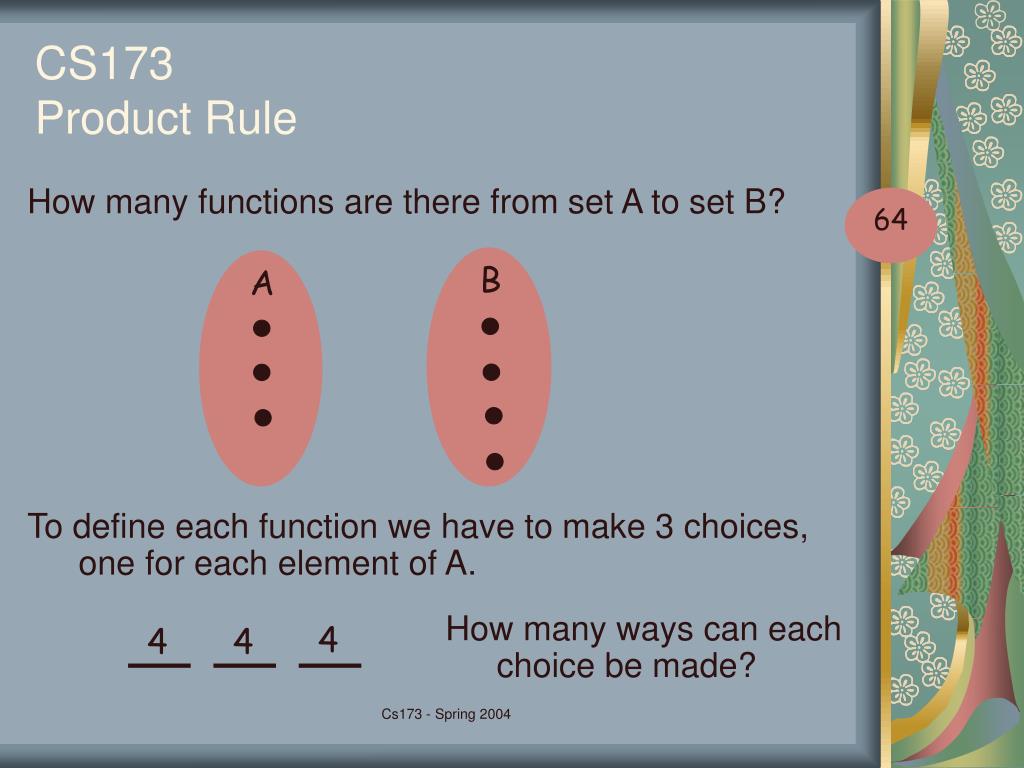 CS173
Product Rule

How many functions are there from set A to set B?

64

A

B

To define each function we have to make 3 choices, one for each element of A.

4 4 4

How many ways can each choice be made?

Cs173 - Spring 2004